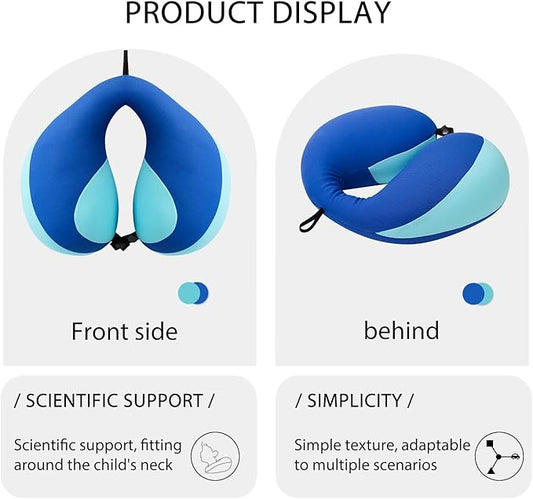 PRODUCT DISPLAY

Front side

behind

/ SCIENTIFIC SUPPORT /

Scientific support, fitting around the child's neck

/ SIMPLICITY /

Simple texture, adaptable to multiple scenarios